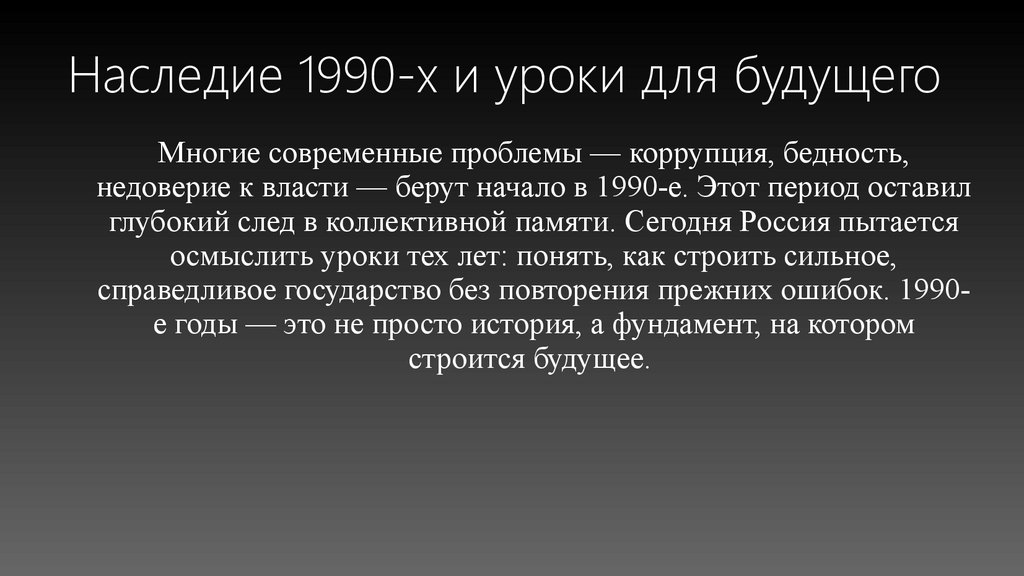 Наследие 1990-х и уроки для будущего

Многие современные проблемы — коррупция, бедность, недоверие к власти — берут начало в 1990-е. Этот период оставил глубокий след в коллективной памяти. Сегодня Россия пытается осмыслить уроки тех лет: понять, как строить сильное, справедливое государство без повторения прежних ошибок. 1990-е годы — это не просто история, а фундамент, на котором строится будущее.